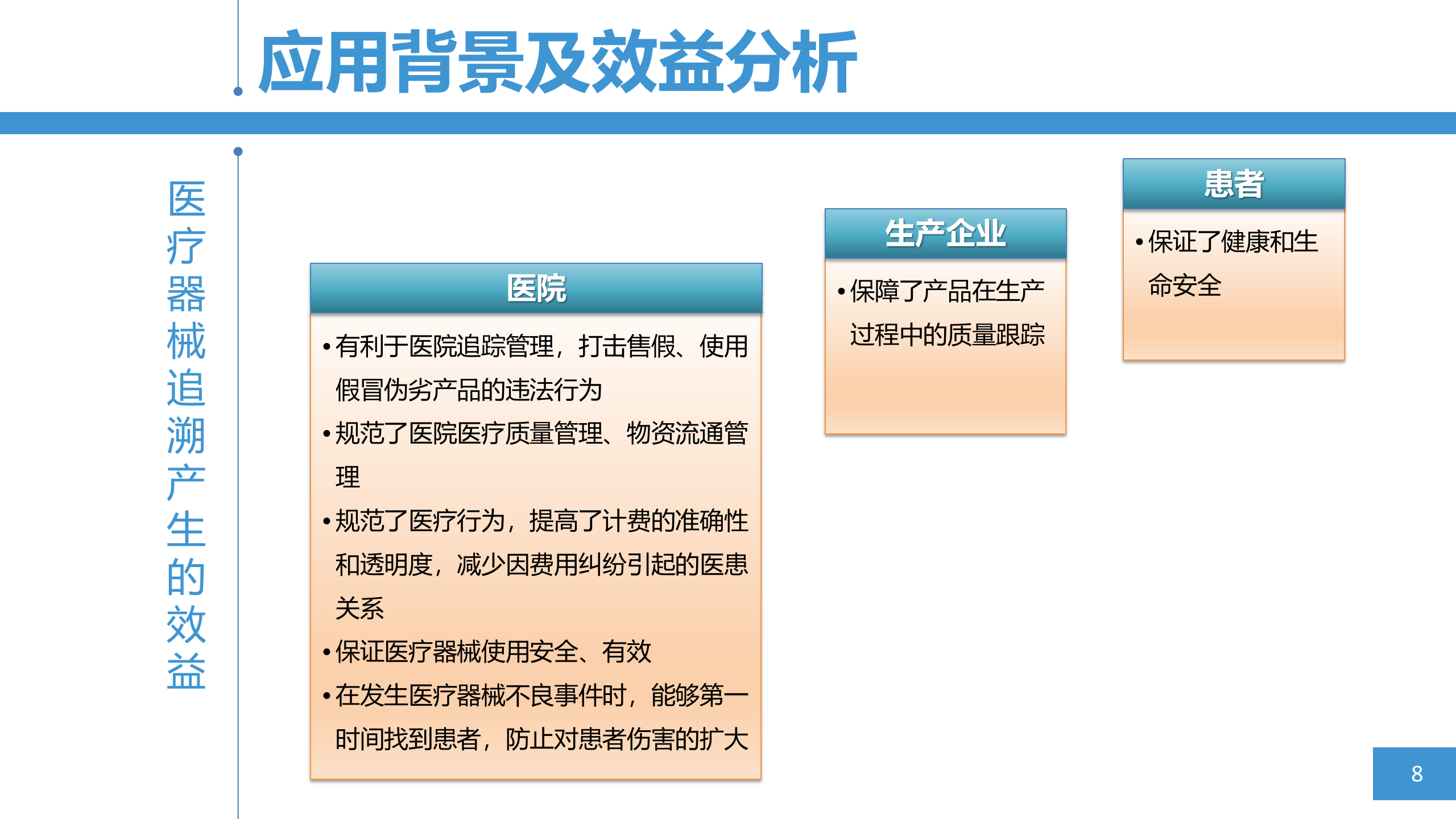 应用背景及效益分析

医疗器械追溯产生的效益

医院

• 有利于医院追踪管理，打击售假、使用假冒伪劣产品的违法行为
• 规范了医院医疗质量管理、物资流通管理
• 规范了医疗行为，提高了计费的准确性和透明度，减少因费用纠纷引起的医患关系
• 保证医疗器械使用安全、有效
• 在发生医疗器械不良事件时，能够第一时间找到患者，防止对患者伤害的扩大

生产企业

• 保障了产品在生产过程中的质量跟踪

患者

• 保证了健康和生命安全

8